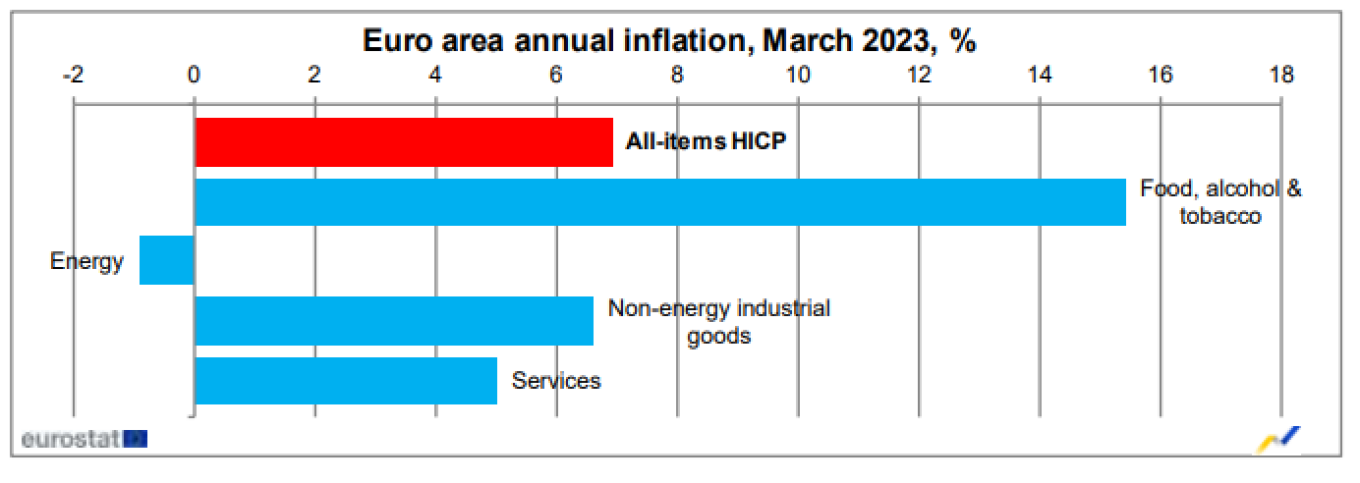 Euro area annual inflation, March 2023, %

-2 0 2 4 6 8 10 12 14 16 18

All-items HICP

Food, alcohol & tobacco

Energy

Non-energy industrial goods

Services

eurostat